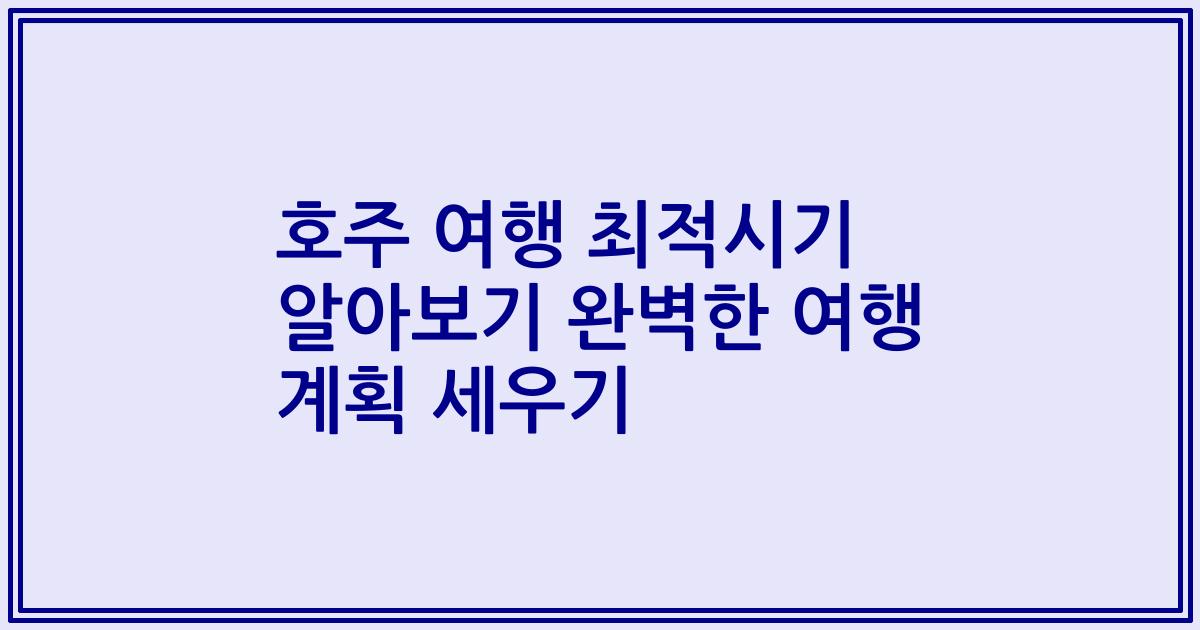 호주 여행 최적시기 알아보기 완벽한 여행 계획 세우기